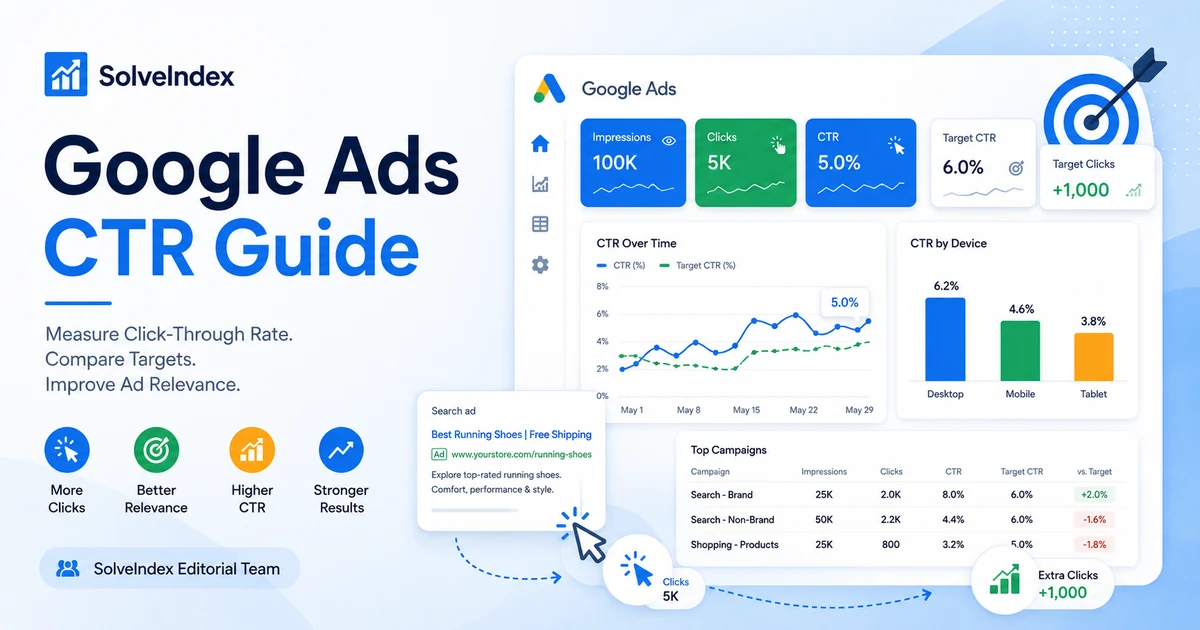 SolveIndex

Google Ads CTR Guide

Measure Click-Through Rate.
Compare Targets.
Improve Ad Relevance.

More Clicks

Better Relevance

Higher CTR

Stronger Results

SolveIndex Editorial Team

Google Ads

Impressions
100K

Clicks
5K

CTR
5.0%

Target CTR
6.0%

Target Clicks
+1,000

CTR Over Time
CTR (%) Target CTR (%)
8%
6%
4%
2%
5.0%
May 1 May 8 May 15 May 22 May 29

CTR by Device
6.2%
4.6%
3.8%
Desktop Mobile Tablet

Search ad
Best Running Shoes | Free Shipping
Ad www.yourstore.com/running-shoes
Explore top-rated running shoes. Comfort, performance & style.

Top Campaigns

| Campaign | Impressions | Clicks | CTR | Target CTR | vs. Target |
|---|---|---|---|---|---|
| Search - Brand | 25K | 2.0K | 8.0% | 6.0% | +2.0% |
| Search - Non-Brand | 50K | 2.2K | 4.4% | 6.0% | -1.6% |
| Shopping - Products | 25K | 800 | 3.2% | 5.0% | -1.8% |

Clicks
5K

Extra Clicks
+1,000